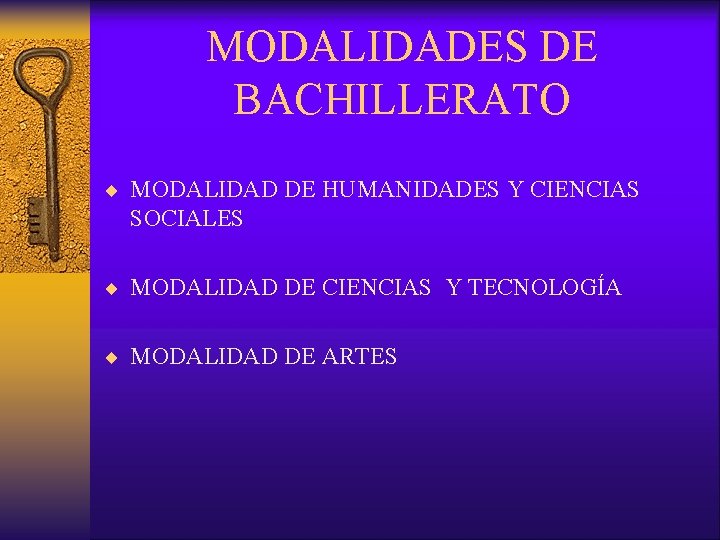 MODALIDADES DE BACHILLERATO

◆ MODALIDAD DE HUMANIDADES Y CIENCIAS SOCIALES

◆ MODALIDAD DE CIENCIAS Y TECNOLOGÍA

◆ MODALIDAD DE ARTES